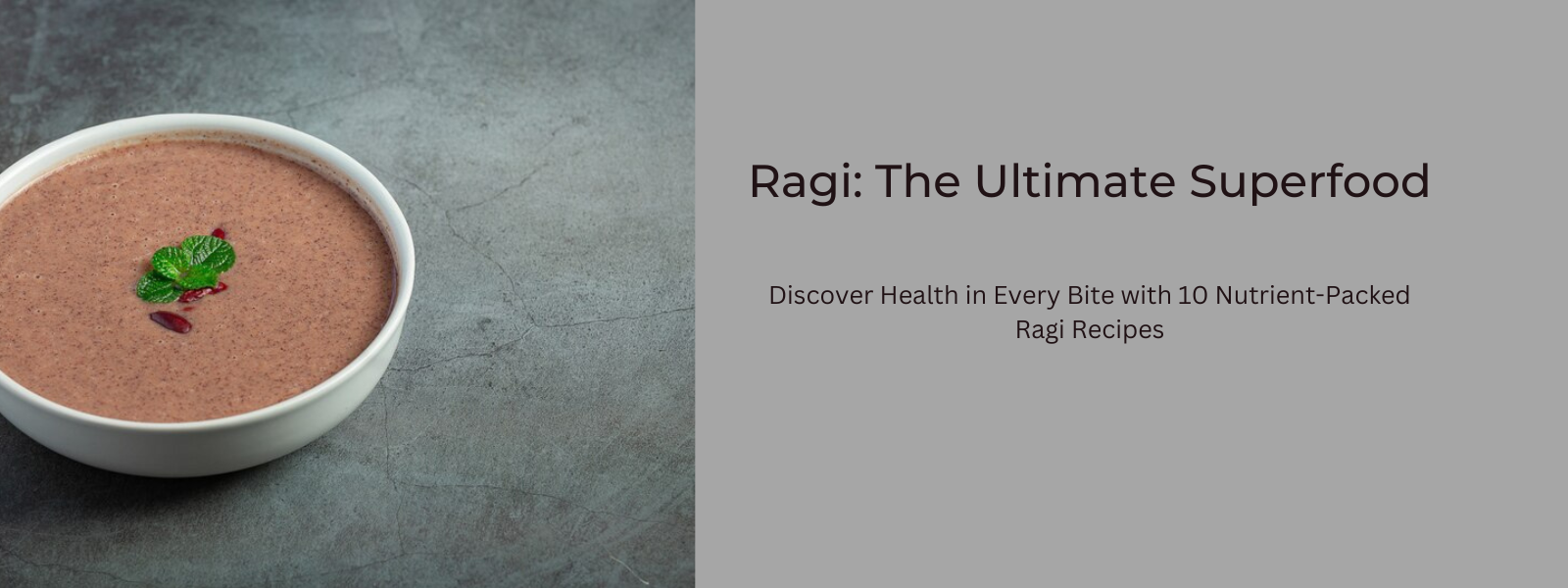 Ragi: The Ultimate Superfood

Discover Health in Every Bite with 10 Nutrient-Packed Ragi Recipes